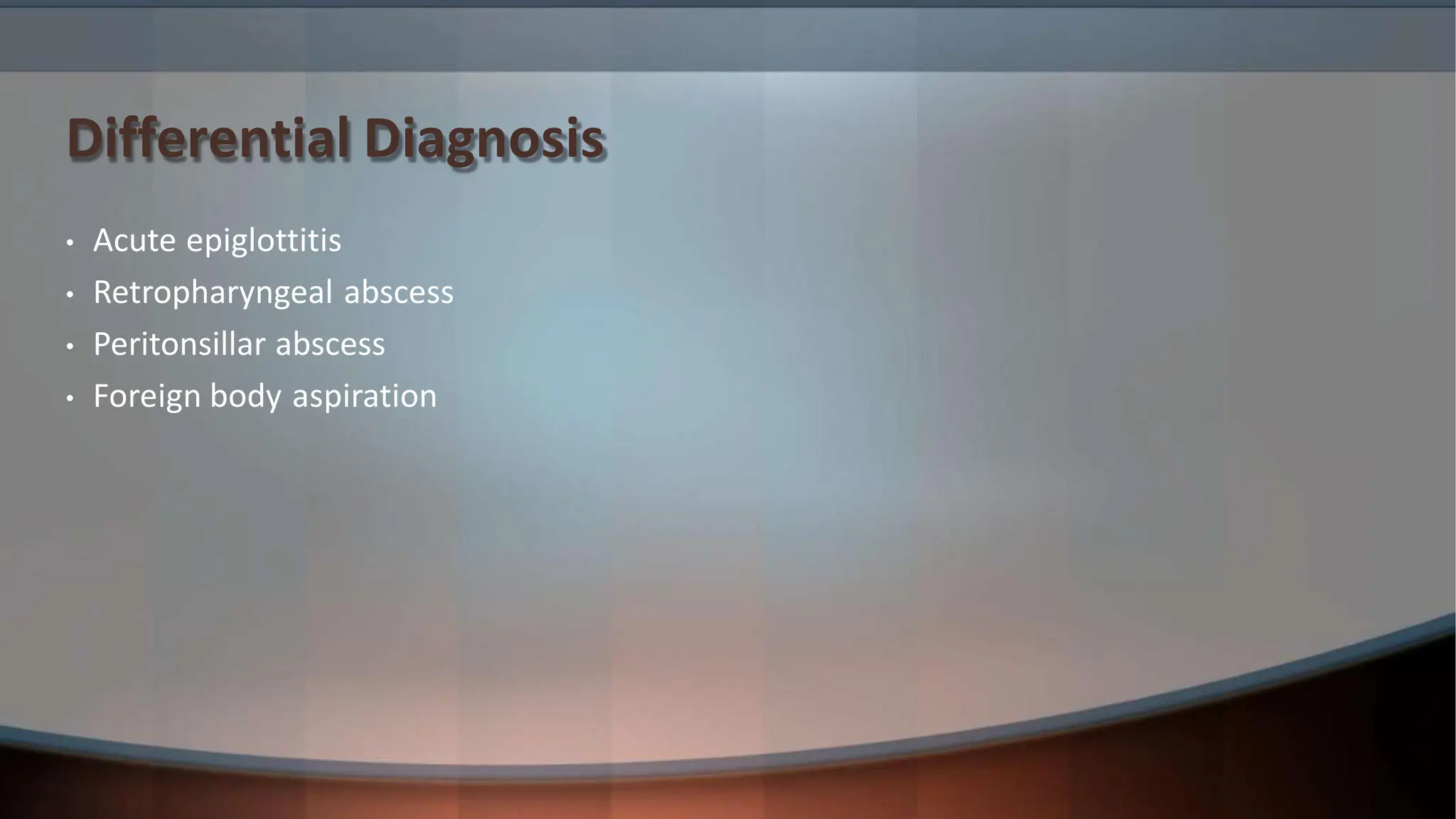 Differential Diagnosis

• Acute epiglottitis
• Retropharyngeal abscess
• Peritonsillar abscess
• Foreign body aspiration